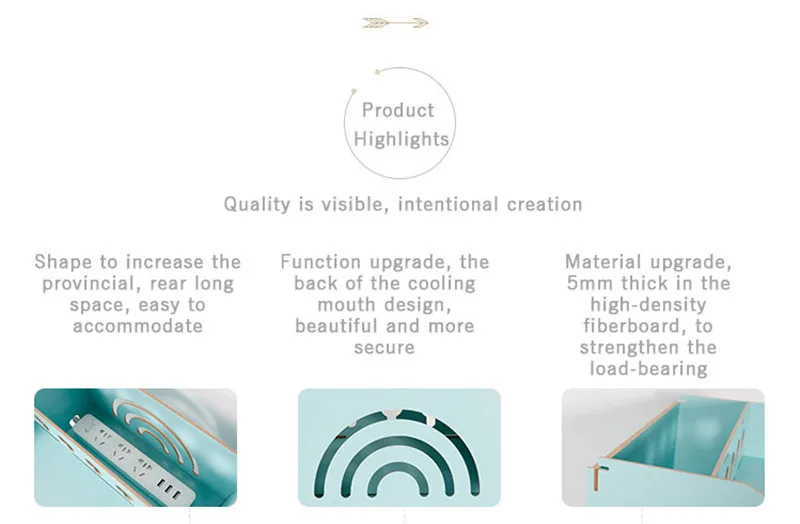 Product Highlights

Quality is visible, intentional creation

Shape to increase the provincial, rear long space, easy to accommodate

Function upgrade, the back of the cooling mouth design, beautiful and more secure

Material upgrade, 5mm thick in the high-density fiberboard, to strengthen the load-bearing